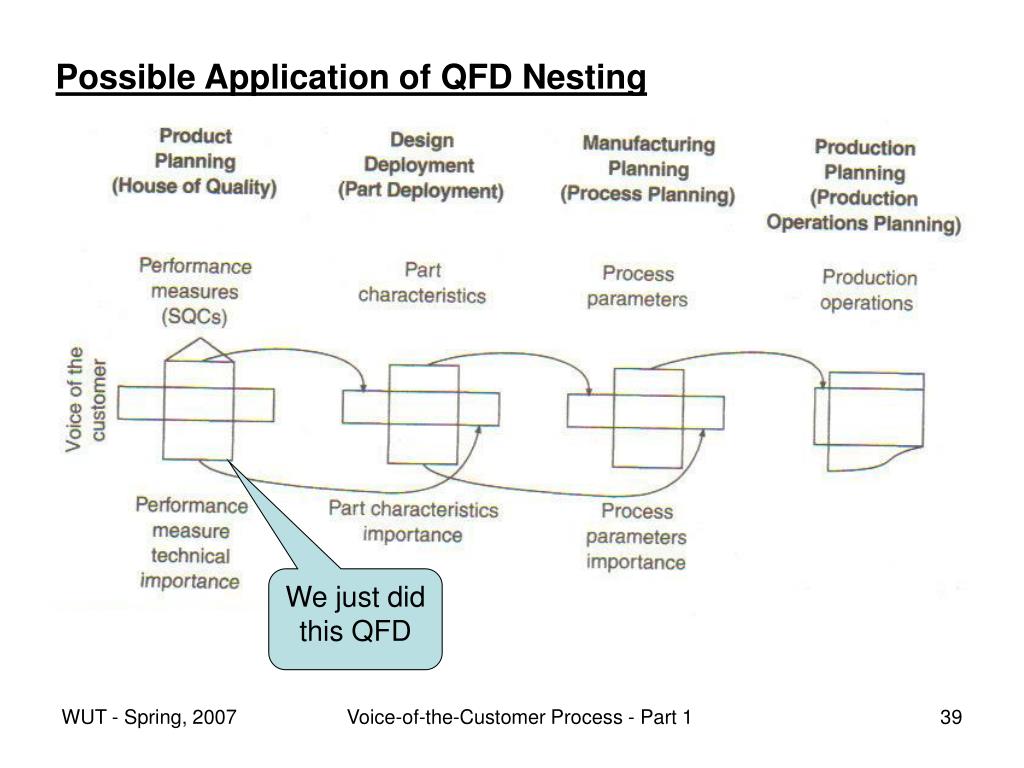 Possible Application of QFD Nesting

Product Planning (House of Quality)

Design Deployment (Part Deployment)

Manufacturing Planning (Process Planning)

Production Planning (Production Operations Planning)

Performance measures (SQCs)

Part characteristics

Process parameters

Production operations

Voice of the customer

Performance measure technical importance

Part characteristics importance

Process parameters importance

We just did this QFD

WUT - Spring, 2007

Voice-of-the-Customer Process - Part 1

39